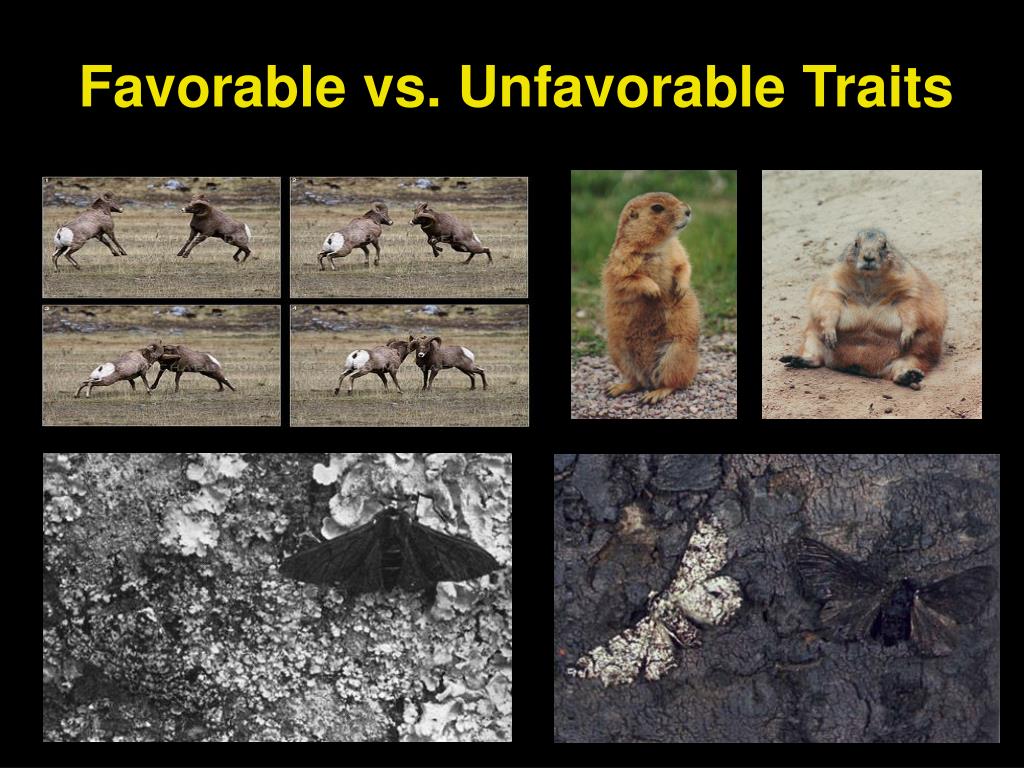 Favorable vs. Unfavorable Traits